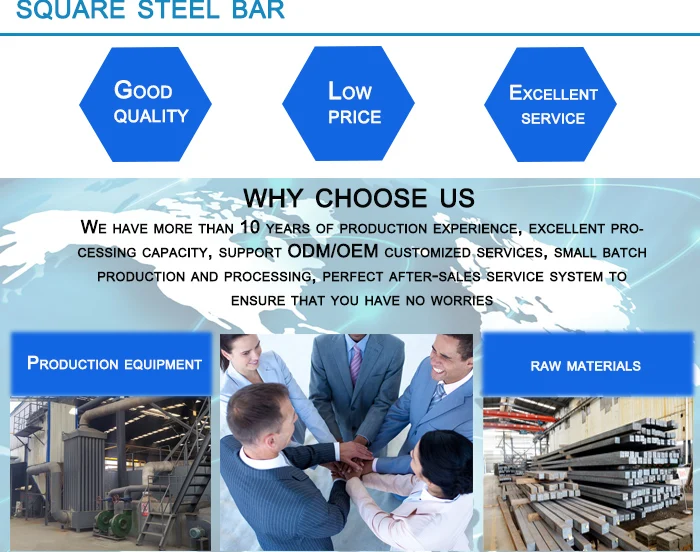 SQUARE STEEL BAR

GOOD QUALITY

LOW PRICE

EXCELLENT SERVICE

WHY CHOOSE US

WE HAVE MORE THAN 10 YEARS OF PRODUCTION EXPERIENCE, EXCELLENT PROCESSING CAPACITY, SUPPORT ODM/OEM CUSTOMIZED SERVICES, SMALL BATCH PRODUCTION AND PROCESSING, PERFECT AFTER-SALES SERVICE SYSTEM TO ENSURE THAT YOU HAVE NO WORRIES

PRODUCTION EQUIPMENT

RAW MATERIALS